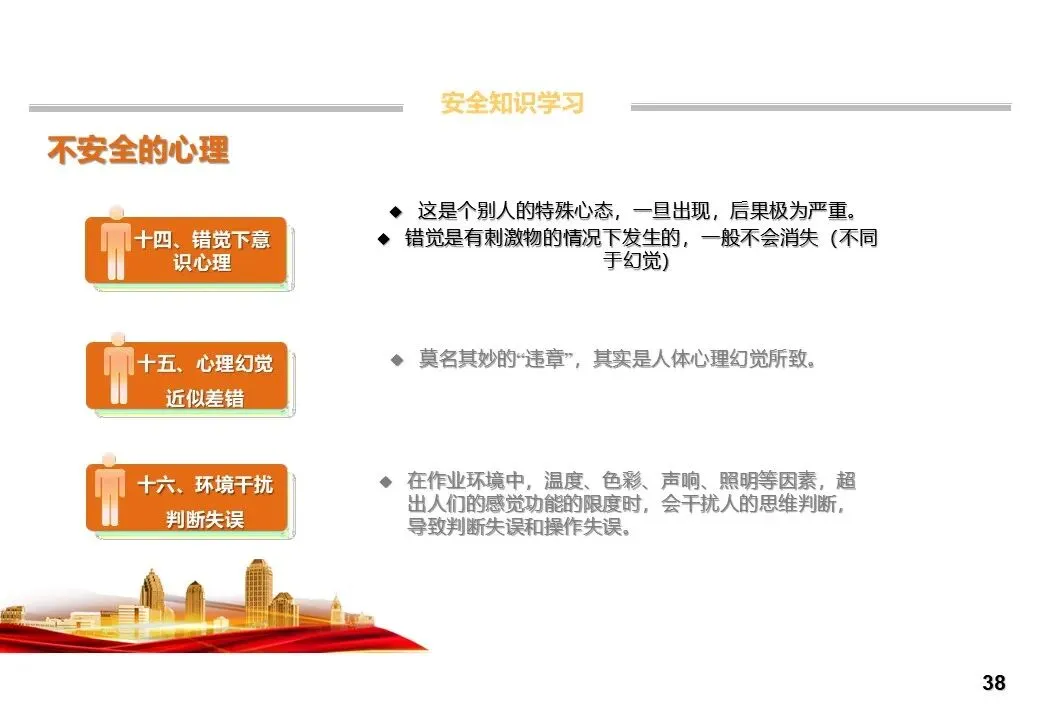 安全知识学习

不安全的心理

十四、错觉下意识心理

◆ 这是个别人的特殊心态，一旦出现，后果极为严重。

◆ 错觉是有刺激物的情况下发生的，一般不会消失（不同于幻觉）

十五、心理幻觉近似差错

◆ 莫名其妙的“违章”，其实是人体心理幻觉所致。

十六、环境干扰判断失误

◆ 在作业环境中，温度、色彩、声响、照明等因素，超出人们的感觉功能的限度时，会干扰人的思维判断，导致判断失误和操作失误。

38